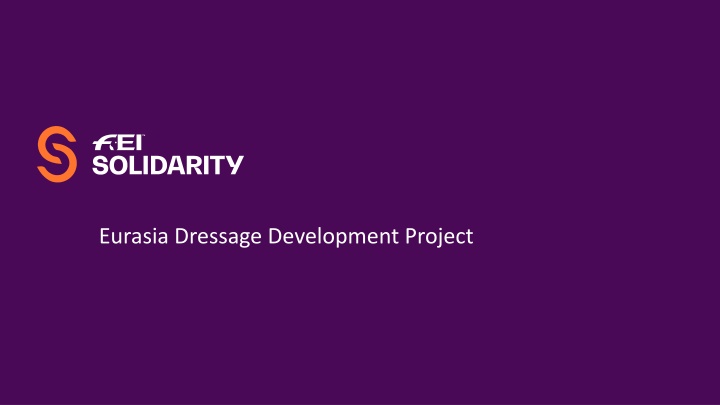 FEI
SOLIDARITY

Eurasia Dressage Development Project